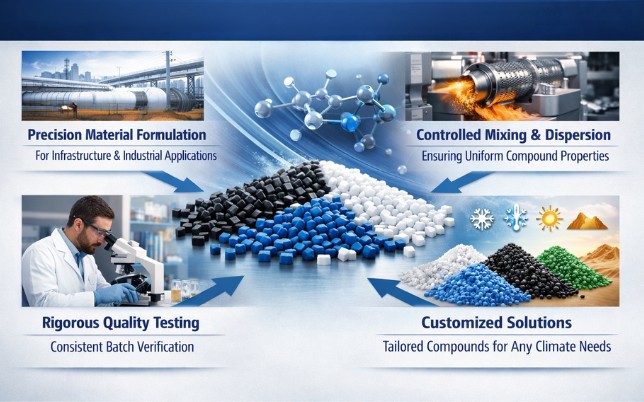 Precision Material Formulation
For Infrastructure & Industrial Applications

Controlled Mixing & Dispersion
Ensuring Uniform Compound Properties

Rigorous Quality Testing
Consistent Batch Verification

Customized Solutions
Tailored Compounds for Any Climate Needs